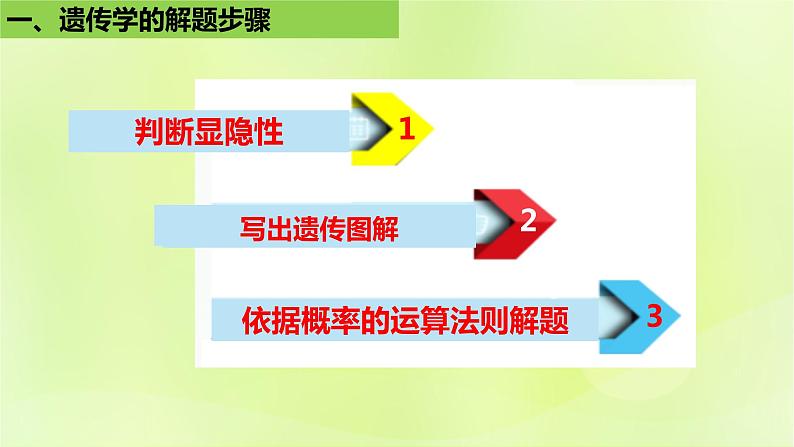 一、遗传学的解题步骤

判断显隐性 1

写出遗传图解 2

依据概率的运算法则解题 3